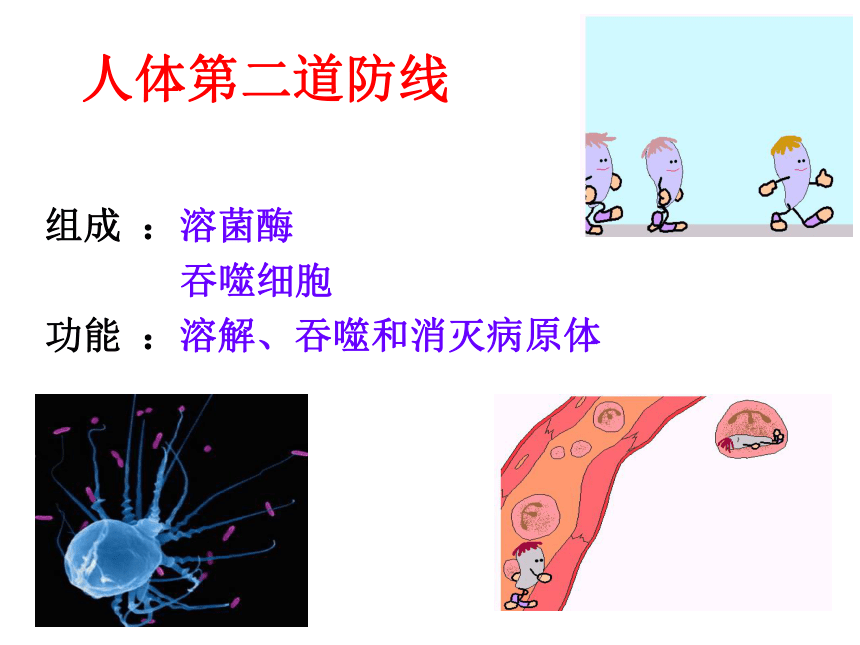 人体第二道防线

组成 ：溶菌酶
吞噬细胞
功能 ：溶解、吞噬和消灭病原体